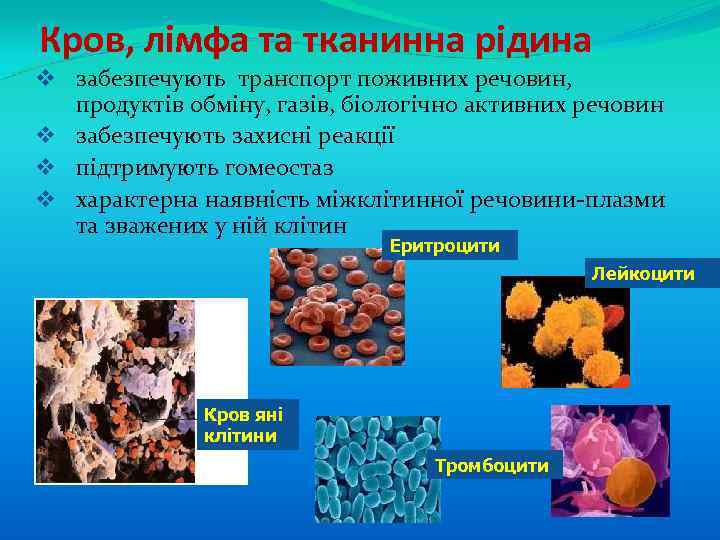 Кров, лімфа та тканинна рідина

❖ забезпечують транспорт поживних речовин, продуктів обміну, газів, біологічно активних речовин
❖ забезпечують захисні реакції
❖ підтримують гомеостаз
❖ характерна наявність міжклітинної речовини-плазми та зважених у ній клітин

Еритроцити

Лейкоцити

Кров яні клітини

Тромбоцити